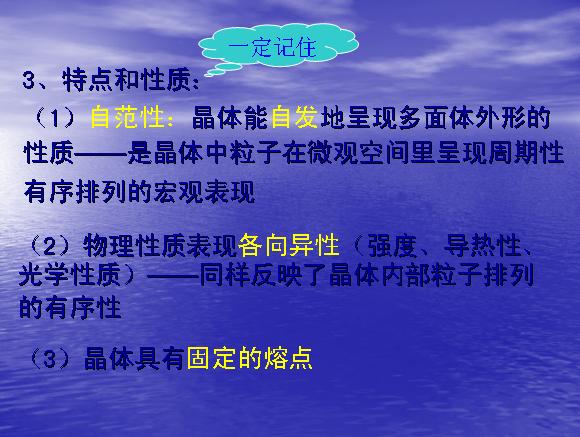 一定记住

3、特点和性质:

（1）自范性：晶体能自发地呈现多面体外形的性质——是晶体中粒子在微观空间里呈现周期性有序排列的宏观表现

（2）物理性质表现各向异性（强度、导热性、光学性质）——同样反映了晶体内部粒子排列的有序性

（3）晶体具有固定的熔点